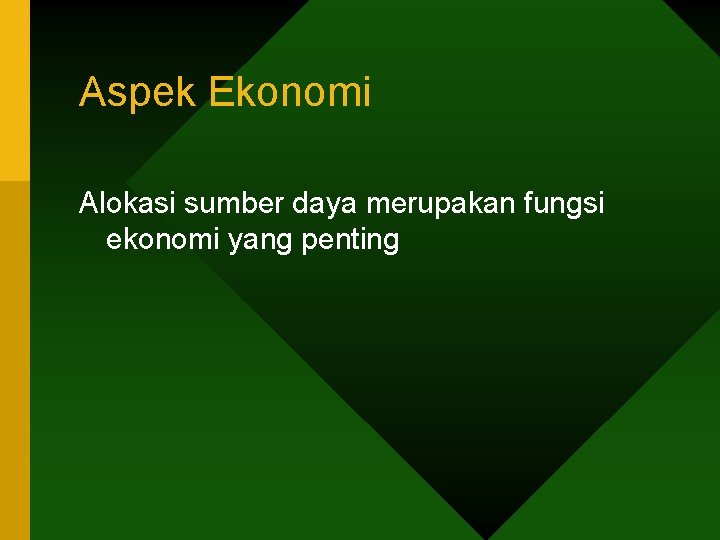 Aspek Ekonomi

Alokasi sumber daya merupakan fungsi ekonomi yang penting